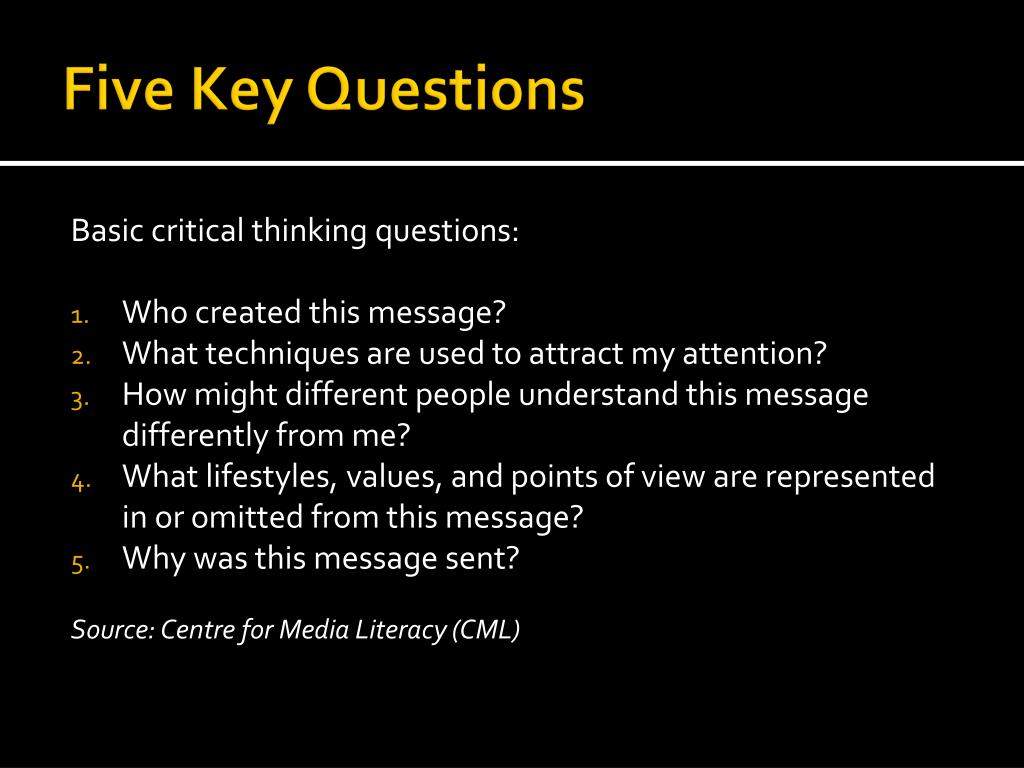 Five Key Questions

Basic critical thinking questions:

1. Who created this message?
2. What techniques are used to attract my attention?
3. How might different people understand this message differently from me?
4. What lifestyles, values, and points of view are represented in or omitted from this message?
5. Why was this message sent?

Source: Centre for Media Literacy (CML)